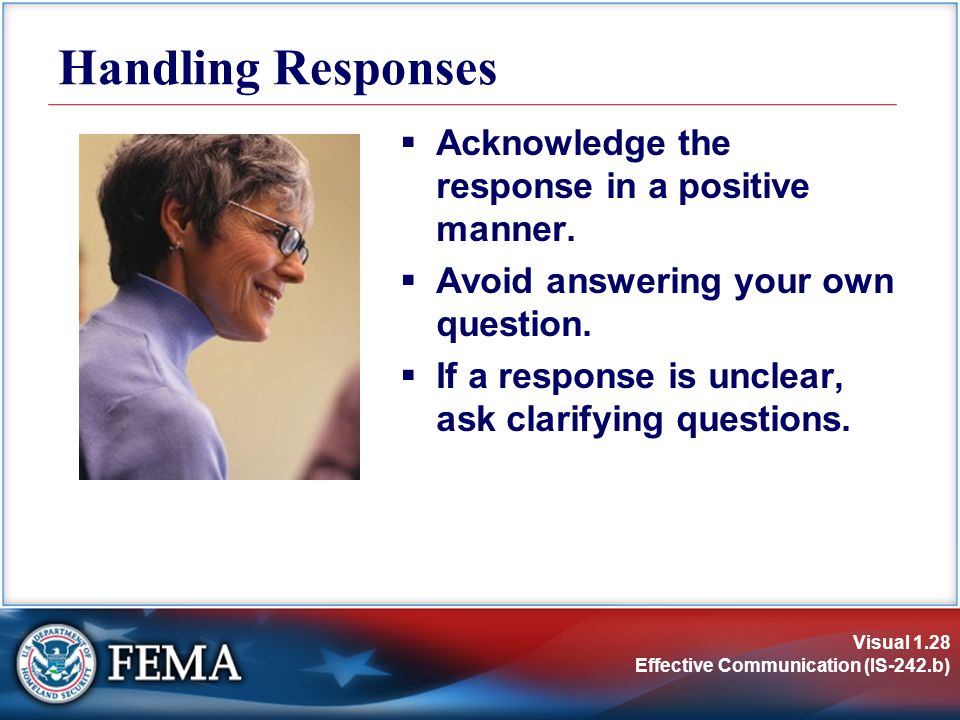 Handling Responses

▪ Acknowledge the response in a positive manner.
▪ Avoid answering your own question.
▪ If a response is unclear, ask clarifying questions.

U.S. DEPARTMENT OF HOMELAND SECURITY

FEMA

Visual 1.28
Effective Communication (IS-242.b)